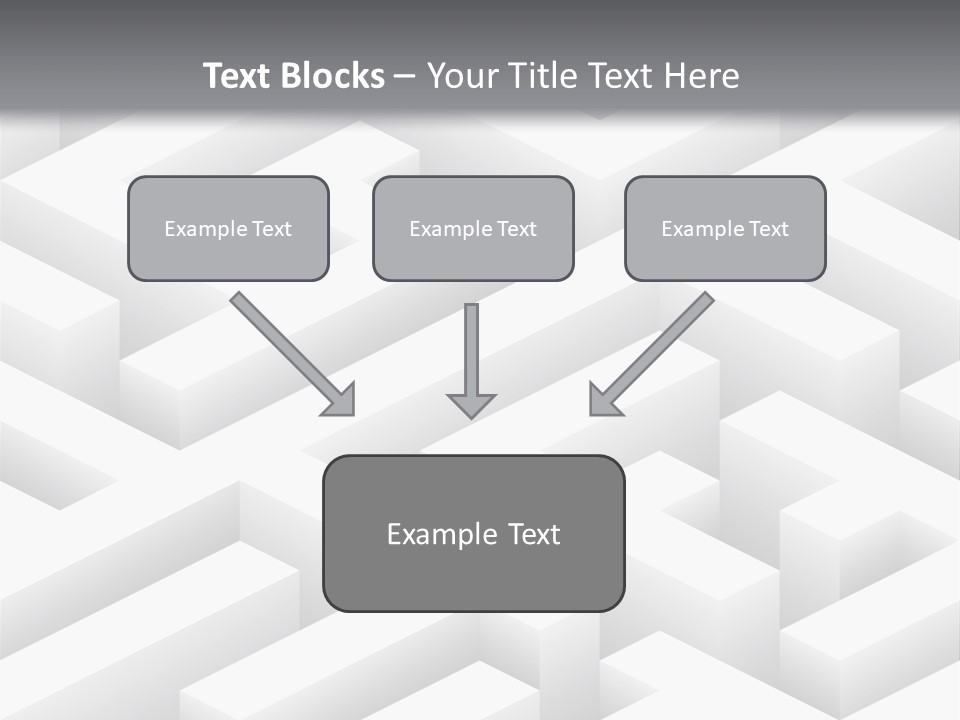 Text Blocks – Your Title Text Here

Example Text

Example Text

Example Text

Example Text